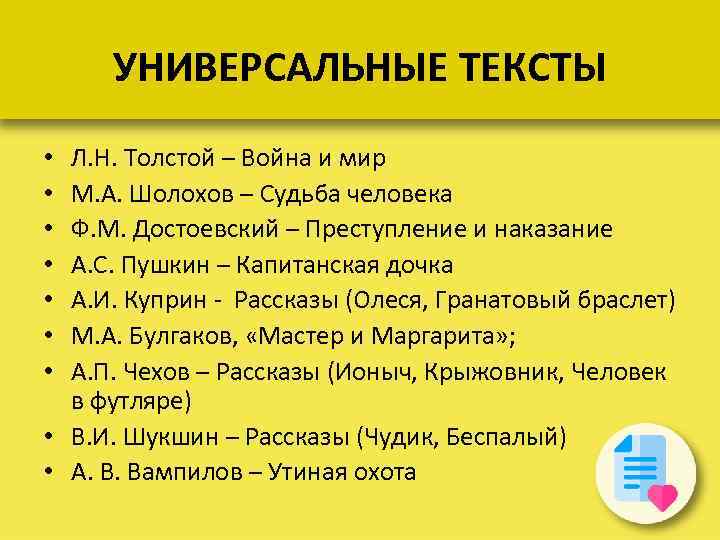 УНИВЕРСАЛЬНЫЕ ТЕКСТЫ

• Л.Н. Толстой – Война и мир
• М.А. Шолохов – Судьба человека
• Ф.М. Достоевский – Преступление и наказание
• А.С. Пушкин – Капитанская дочка
• А.И. Куприн - Рассказы (Олеся, Гранатовый браслет)
• М.А. Булгаков, «Мастер и Маргарита»;
• А.П. Чехов – Рассказы (Ионыч, Крыжовник, Человек в футляре)
• В.И. Шукшин – Рассказы (Чудик, Беспалый)
• А. В. Вампилов – Утиная охота